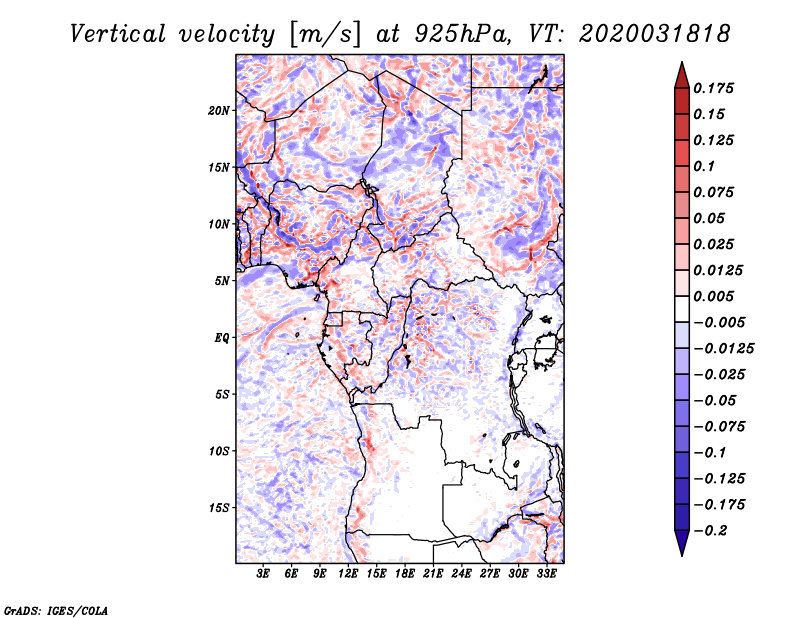 Vertical velocity [m/s] at 925hPa, VT: 2020031818

20N
15N
10N
5N
EQ
5S
10S
15S

3E 6E 9E 12E 15E 18E 21E 24E 27E 30E 33E

0.175
0.15
0.125
0.1
0.075
0.05
0.025
0.0125
0.005
−0.005
−0.0125
−0.025
−0.05
−0.075
−0.1
−0.125
−0.175
−0.2

GrADS: IGES/COLA